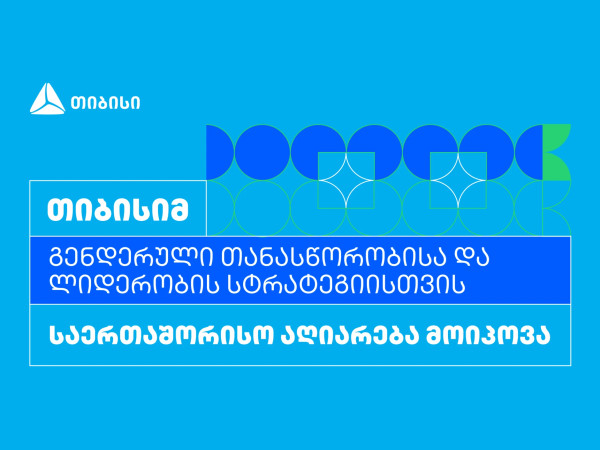 თიბისი

თიბისიმ

გენდერული თანასწორობისა და ლიდერობის სტრატეგიისთვის

საერთაშორისო აღიარება მოიპოვა